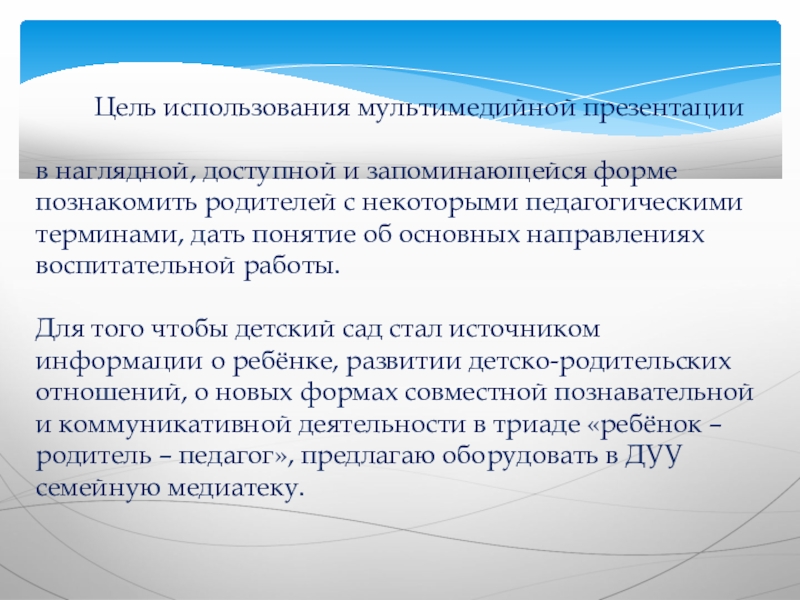 Цель использования мультимедийной презентации

в наглядной, доступной и запоминающейся форме познакомить родителей с некоторыми педагогическими терминами, дать понятие об основных направлениях воспитательной работы.

Для того чтобы детский сад стал источником информации о ребёнке, развитии детско-родительских отношений, о новых формах совместной познавательной и коммуникативной деятельности в триаде «ребёнок – родитель – педагог», предлагаю оборудовать в ДУУ семейную медиатеку.